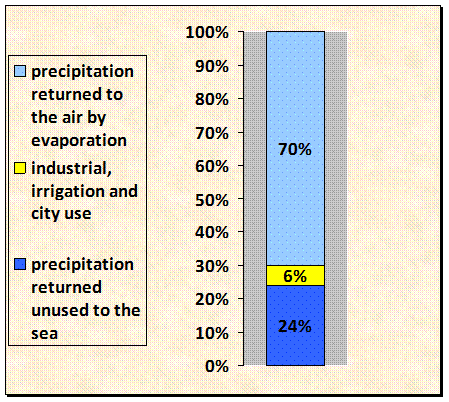 precipitation returned to the air by evaporation

industrial, irrigation and city use

precipitation returned unused to the sea

100%
90%
80%
70%
60%
50%
40%
30%
20%
10%
0%

70%
6%
24%